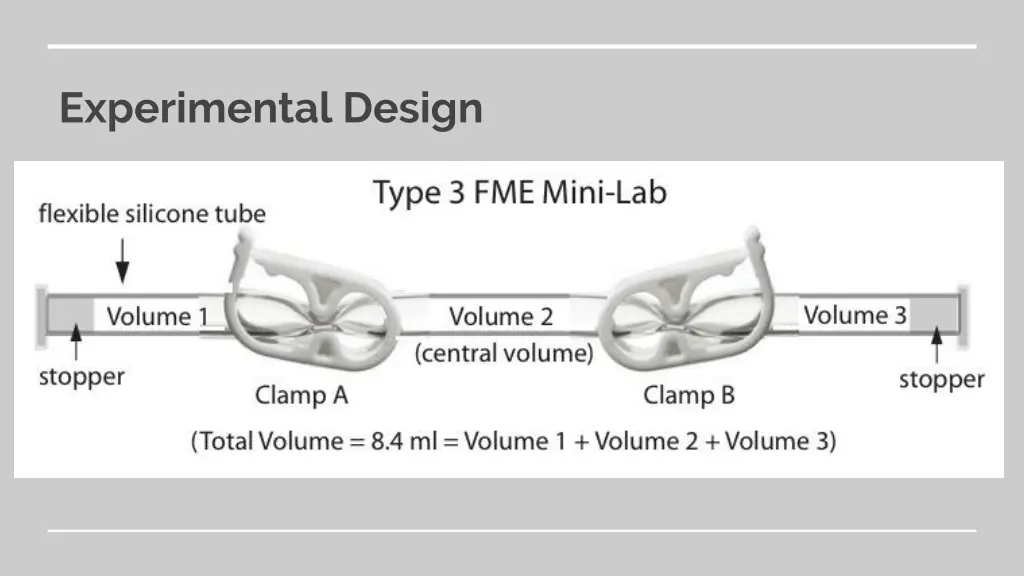 Experimental Design

Type 3 FME Mini-Lab

flexible silicone tube

Volume 1

Volume 2
(central volume)

Volume 3

stopper

Clamp A

Clamp B

stopper

(Total Volume = 8.4 ml = Volume 1 + Volume 2 + Volume 3)